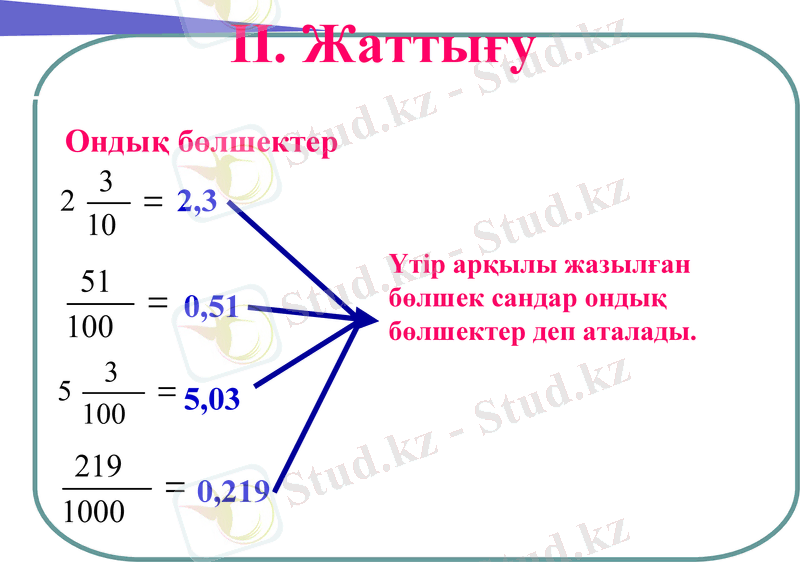 II. Жаттығу

Ондық бөлшектер

$2\frac{3}{10} = 2,3$

$\frac{51}{100} = 0,51$

$5\frac{3}{100} = 5,03$

$\frac{219}{1000} = 0,219$

Үтір арқылы жазылған бөлшек сандар ондық бөлшектер деп аталады.

Stud.kz - Stud.kz